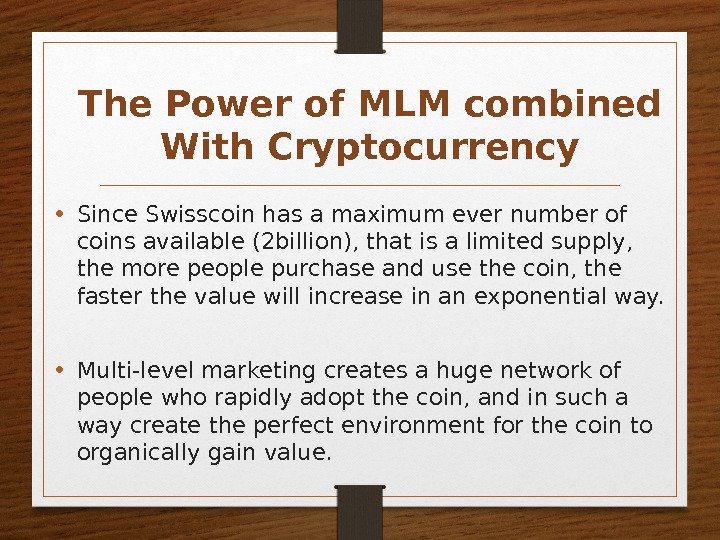 The Power of MLM combined With Cryptocurrency

• Since Swisscoin has a maximum ever number of coins available (2billion), that is a limited supply, the more people purchase and use the coin, the faster the value will increase in an exponential way.

• Multi-level marketing creates a huge network of people who rapidly adopt the coin, and in such a way create the perfect environment for the coin to organically gain value.